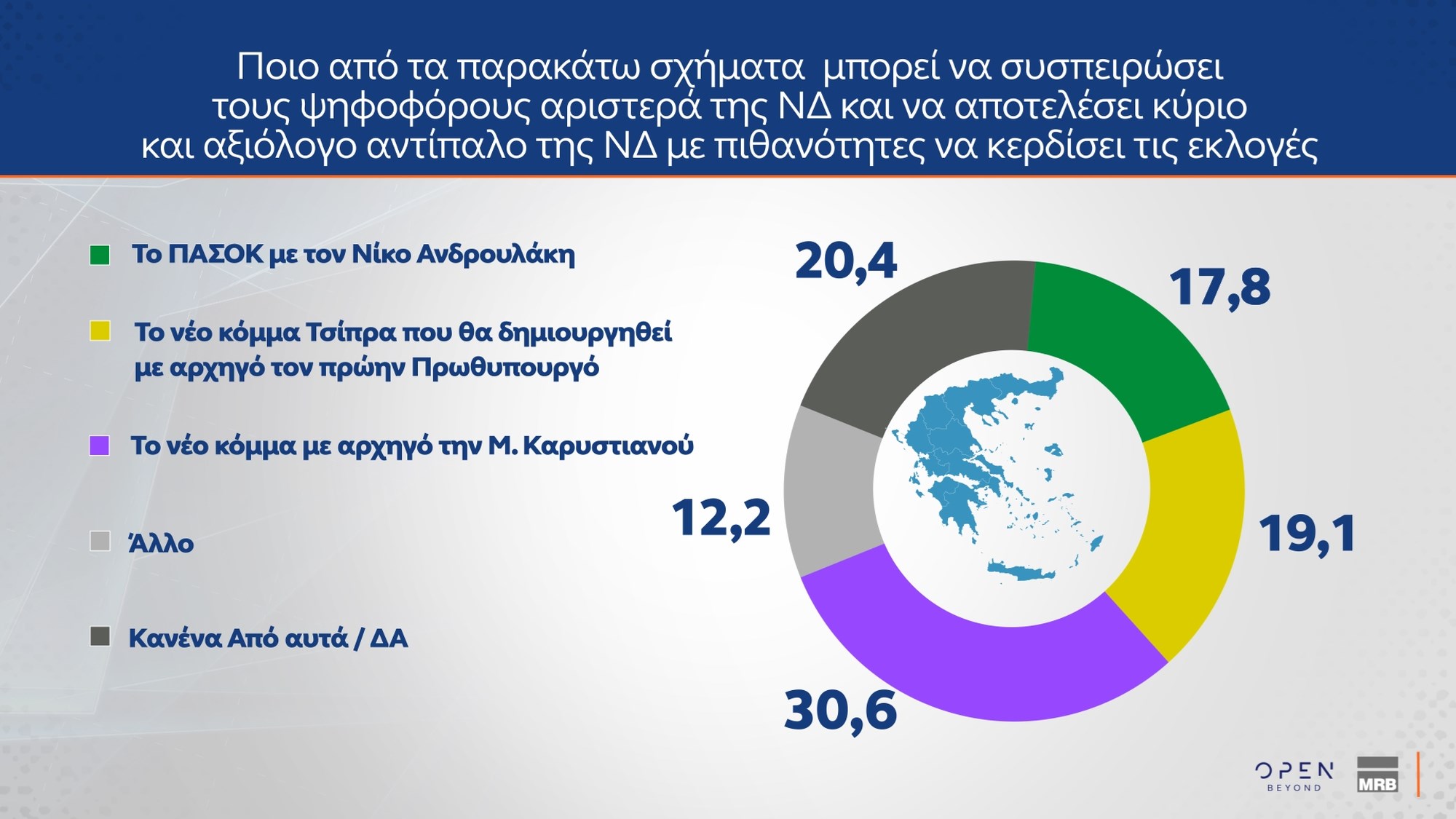 Ποιο από τα παρακάτω σχήματα μπορεί να συσπειρώσει τους ψηφοφόρους αριστερά της ΝΔ και να αποτελέσει κύριο και αξιόλογο αντίπαλο της ΝΔ με πιθανότητες να κερδίσει τις εκλογές

Το ΠΑΣΟΚ με τον Νίκο Ανδρουλάκη

Το νέο κόμμα Τσίπρα που θα δημιουργηθεί με αρχηγό τον πρώην Πρωθυπουργό

Το νέο κόμμα με αρχηγό την Μ. Καρυστιανού

Άλλο

Κανένα Από αυτά / ΔΑ

20,4

17,8

19,1

30,6

12,2

OPEN BEYOND

MRB